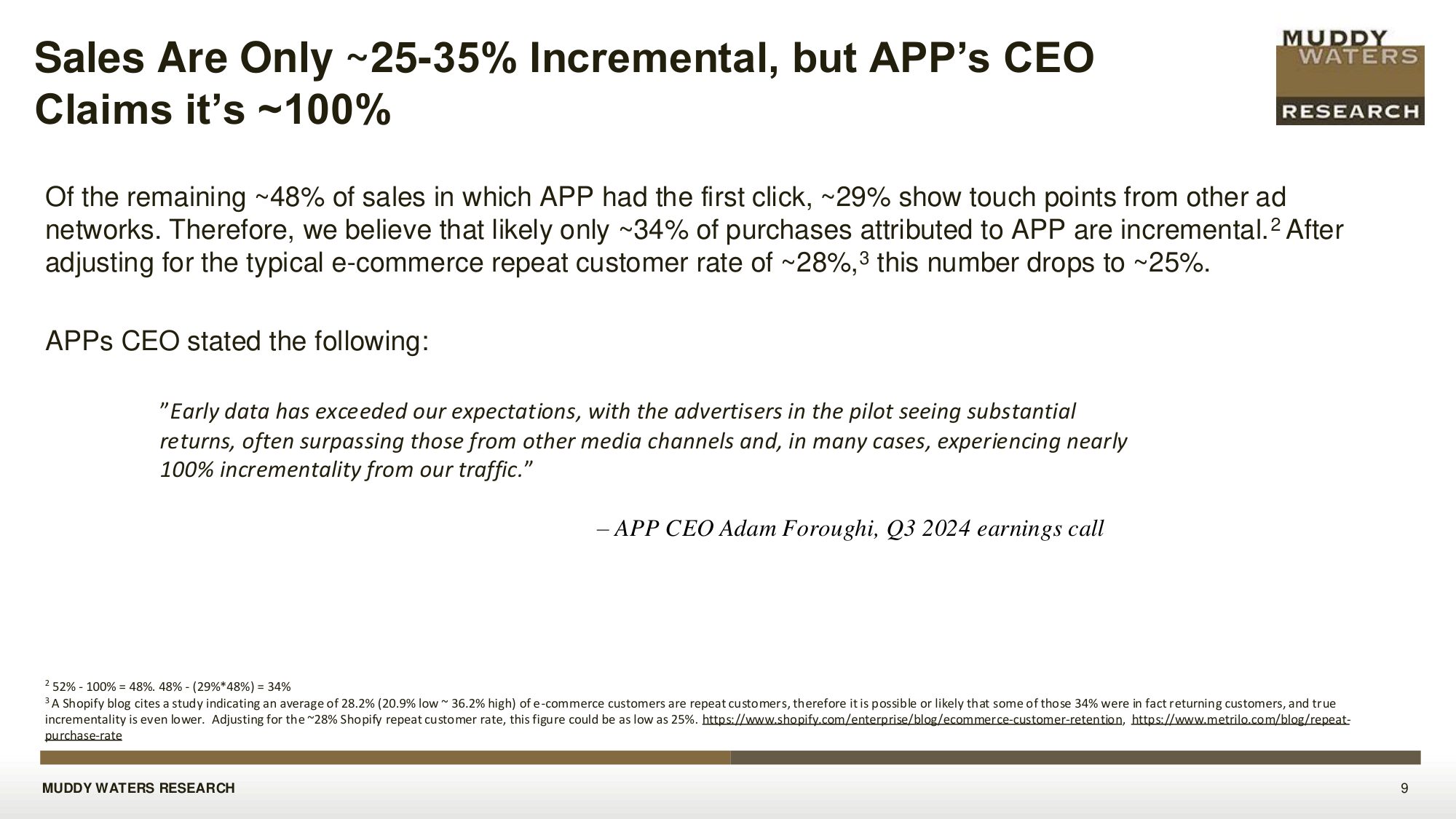 Sales Are Only ~25-35% Incremental, but APP's CEO Claims it's ~100%

MUDDY WATERS RESEARCH

Of the remaining ~48% of sales in which APP had the first click, ~29% show touch points from other ad networks. Therefore, we believe that likely only ~34% of purchases attributed to APP are incremental.$^2$ After adjusting for the typical e-commerce repeat customer rate of ~28%,$^3$ this number drops to ~25%.

APPs CEO stated the following:

"Early data has exceeded our expectations, with the advertisers in the pilot seeing substantial returns, often surpassing those from other media channels and, in many cases, experiencing nearly 100% incrementality from our traffic."

– APP CEO Adam Foroughi, Q3 2024 earnings call

$^2$ 52% - 100% = 48%. 48% - (29%*48%) = 34%
$^3$ A Shopify blog cites a study indicating an average of 28.2% (20.9% low ~ 36.2% high) of e-commerce customers are repeat customers, therefore it is possible or likely that some of those 34% were in fact returning customers, and true incrementality is even lower. Adjusting for the ~28% Shopify repeat customer rate, this figure could be as low as 25%. https://www.shopify.com/enterprise/blog/ecommerce-customer-retention, https://www.metrilo.com/blog/repeat-purchase-rate

MUDDY WATERS RESEARCH

9